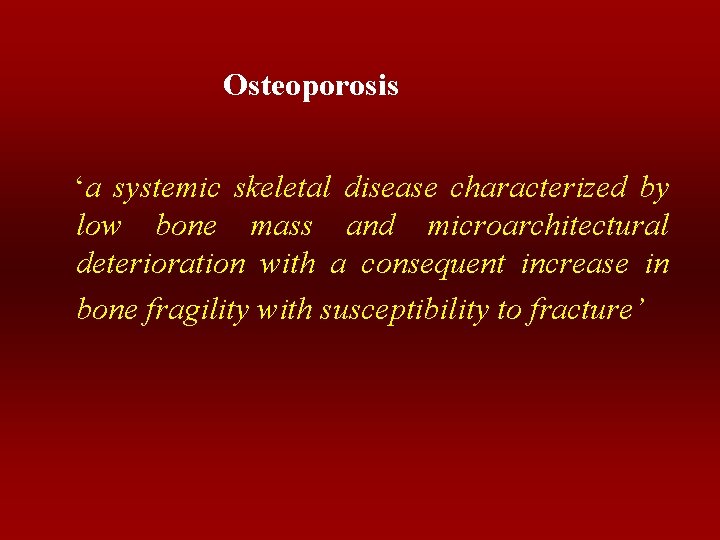 Osteoporosis

‘a systemic skeletal disease characterized by low bone mass and microarchitectural deterioration with a consequent increase in bone fragility with susceptibility to fracture’